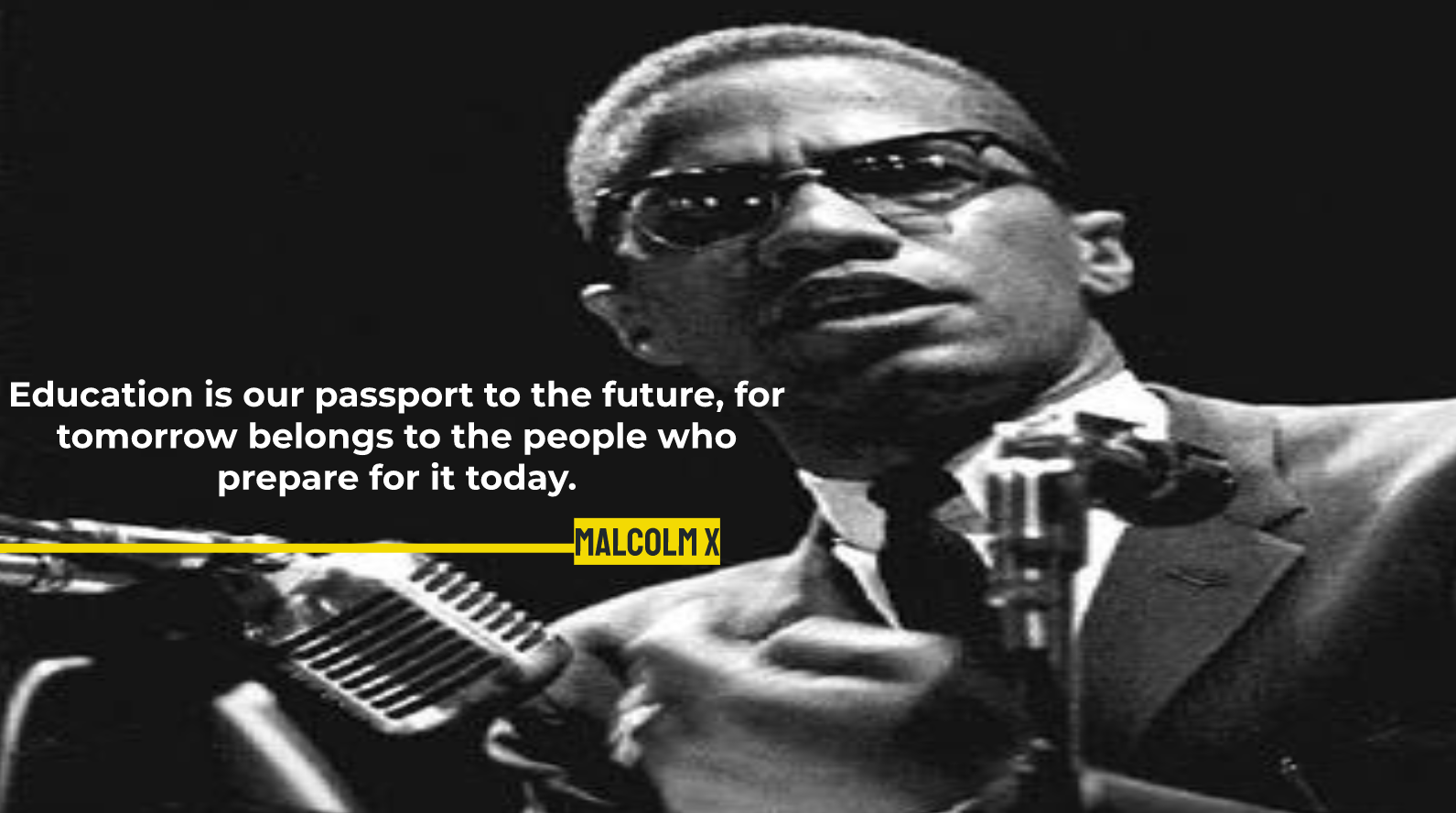 Education is our passport to the future, for tomorrow belongs to the people who prepare for it today.

MALCOLM X